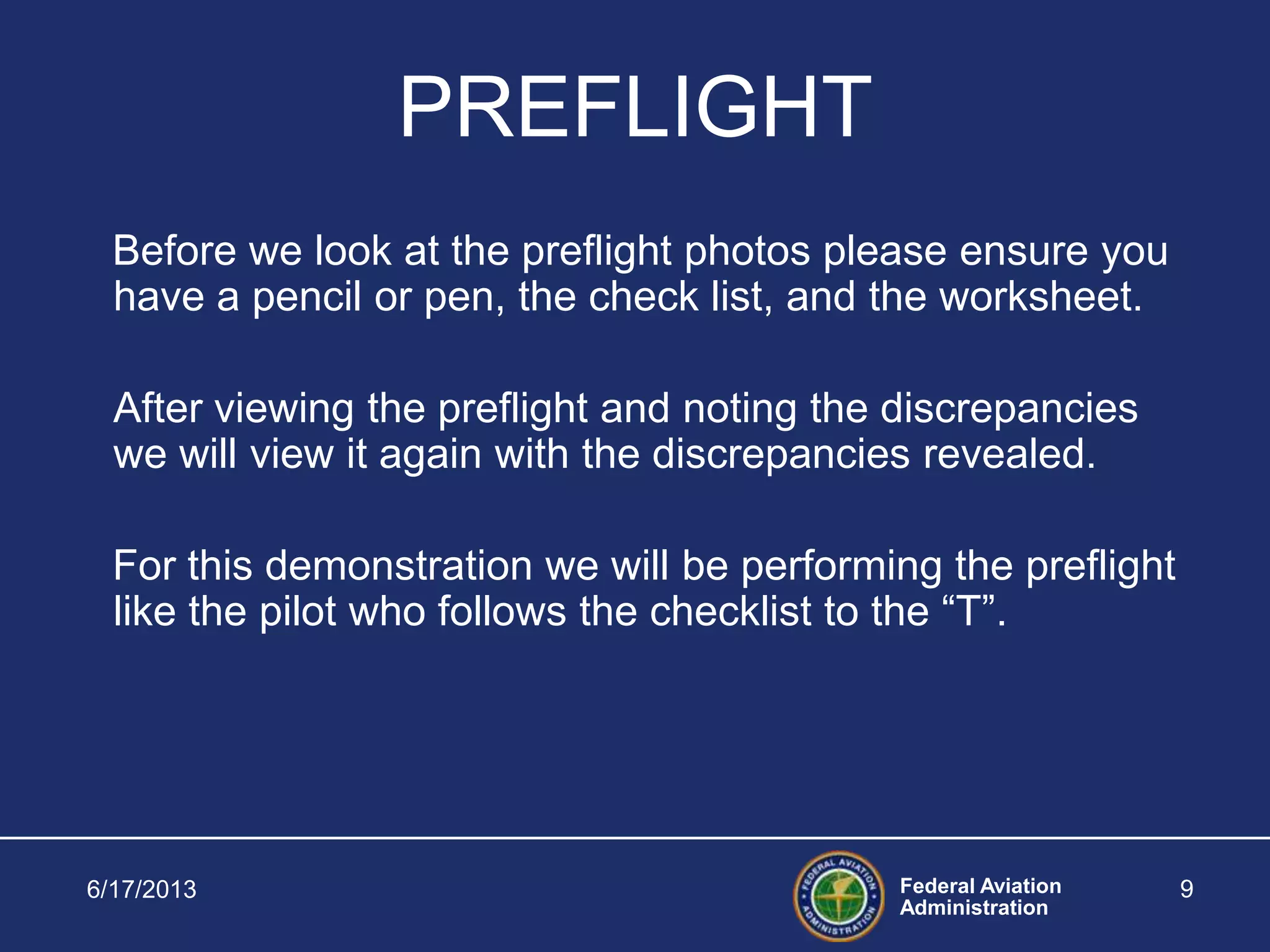 PREFLIGHT

Before we look at the preflight photos please ensure you have a pencil or pen, the check list, and the worksheet.

After viewing the preflight and noting the discrepancies we will view it again with the discrepancies revealed.

For this demonstration we will be performing the preflight like the pilot who follows the checklist to the “T”.

6/17/2013

FEDERAL AVIATION ADMINISTRATION

Federal Aviation Administration

9